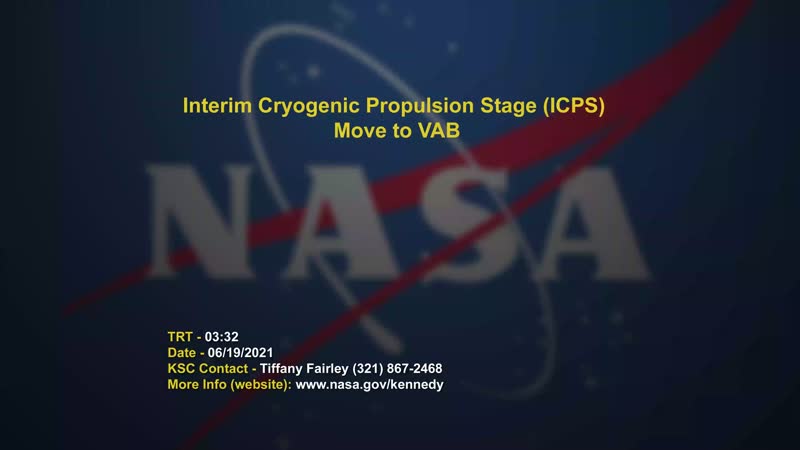 Interim Cryogenic Propulsion Stage (ICPS)
Move to VAB

NASA

TRT - 03:32
Date - 06/19/2021
KSC Contact - Tiffany Fairley (321) 867-2468
More Info (website): www.nasa.gov/kennedy